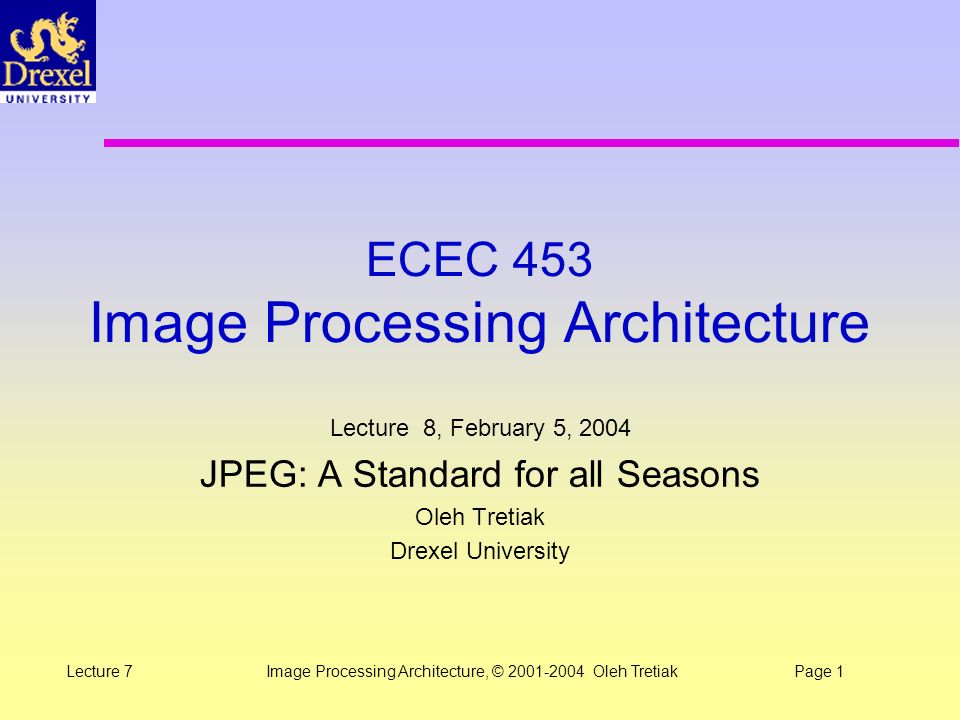 Drexel
UNIVERSITY

ECEC 453
Image Processing Architecture

Lecture 8, February 5, 2004

JPEG: A Standard for all Seasons

Oleh Tretiak

Drexel University

Lecture 7 Image Processing Architecture, © 2001-2004 Oleh Tretiak Page 1